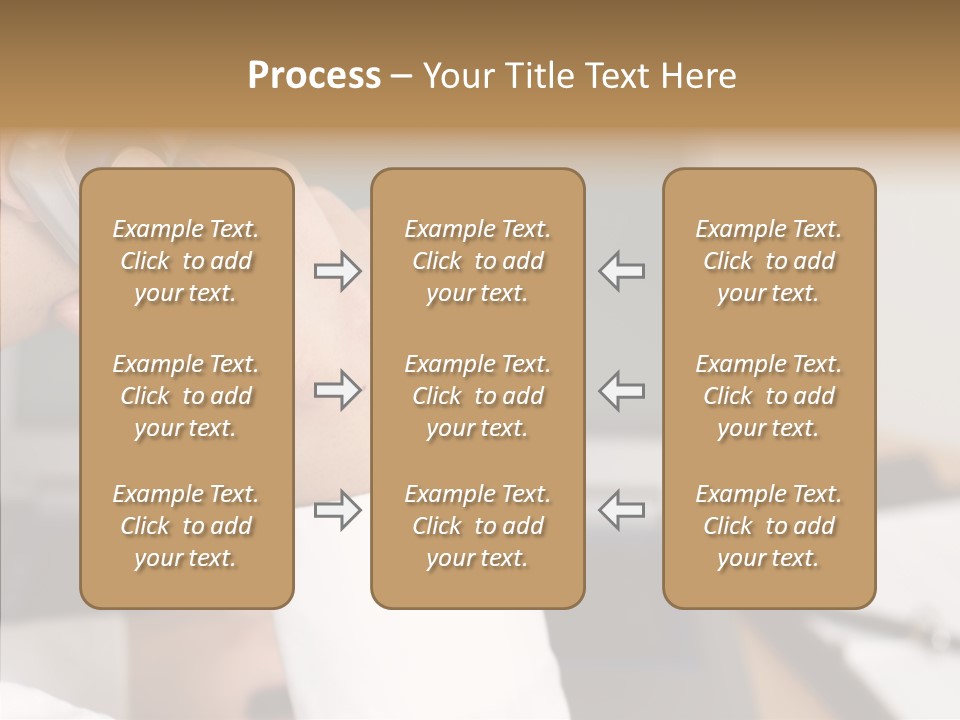 Process – Your Title Text Here

Example Text. Click to add your text.

Example Text. Click to add your text.

Example Text. Click to add your text.

Example Text. Click to add your text.

Example Text. Click to add your text.

Example Text. Click to add your text.

Example Text. Click to add your text.

Example Text. Click to add your text.

Example Text. Click to add your text.